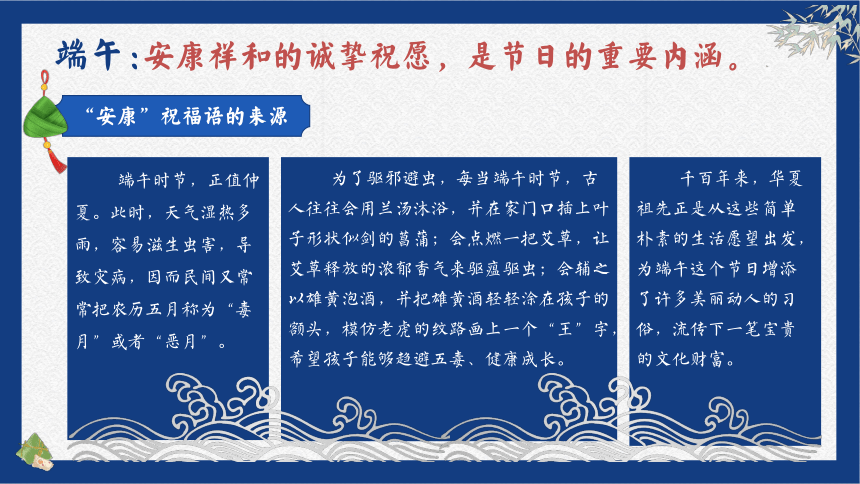 端午：安康祥和的诚挚祝愿，是节日的重要内涵。

“安康”祝福语的来源

端午时节，正值仲夏。此时，天气湿热多雨，容易滋生虫害，导致灾病，因而民间又常常把农历五月称为“毒月”或者“恶月”。

为了驱邪避虫，每当端午时节，古人往往会用兰汤沐浴，并在家门口插上叶子形状似剑的菖蒲；会点燃一把艾草，让艾草释放的浓郁香气来驱瘟驱虫；会辅之以雄黄泡酒，并把雄黄酒轻轻涂在孩子的额头，模仿老虎的纹路画上一个“王”字，希望孩子能够趋避五毒、健康成长。

千百年来，华夏祖先正是从这些简单朴素的生活愿望出发，为端午这个节日增添了许多美丽动人的习俗，流传下一笔宝贵的文化财富。